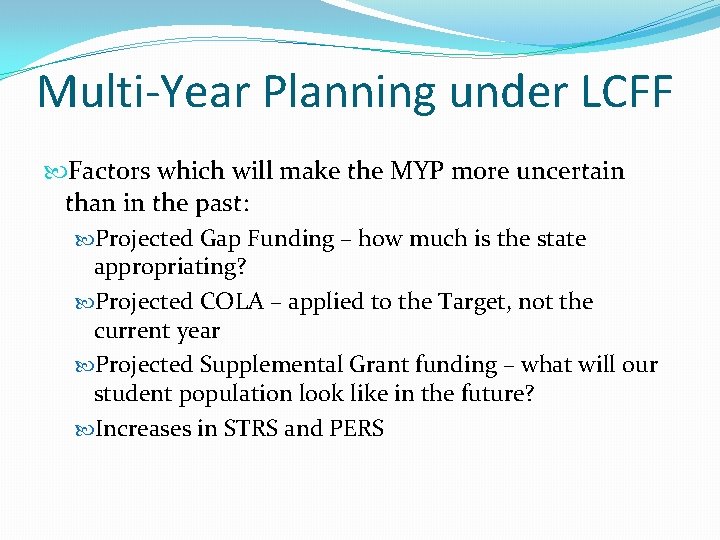 Multi-Year Planning under LCFF

Factors which will make the MYP more uncertain than in the past:

Projected Gap Funding – how much is the state appropriating?

Projected COLA – applied to the Target, not the current year

Projected Supplemental Grant funding – what will our student population look like in the future?

Increases in STRS and PERS